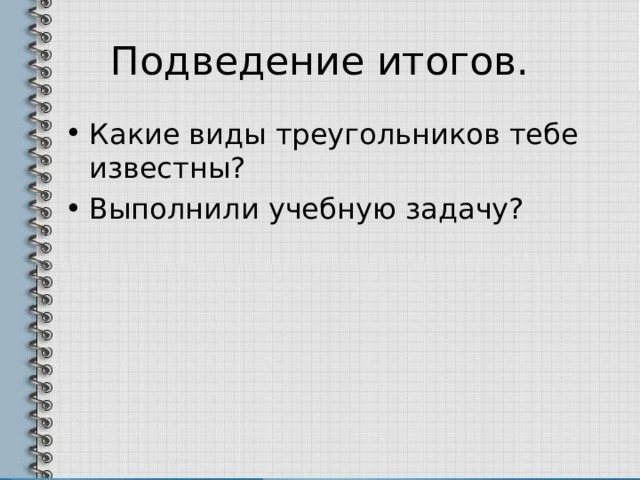 Подведение итогов.

• Какие виды треугольников тебе известны?
• Выполнили учебную задачу?